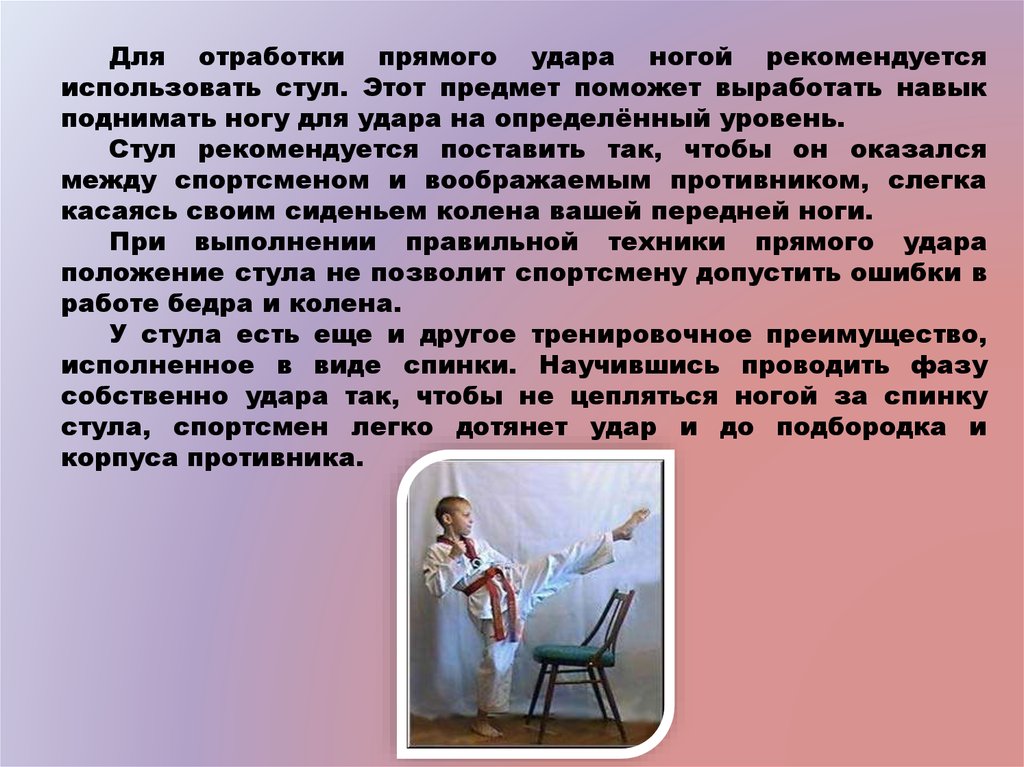 Для отработки прямого удара ногой рекомендуется использовать стул. Этот предмет поможет выработать навык поднимать ногу для удара на определённый уровень.

Стул рекомендуется поставить так, чтобы он оказался между спортсменом и воображаемым противником, слегка касаясь своим сиденьем колена вашей передней ноги.

При выполнении правильной техники прямого удара положение стула не позволит спортсмену допустить ошибки в работе бедра и колена.

У стула есть еще и другое тренировочное преимущество, исполненное в виде спинки. Научившись проводить фазу собственно удара так, чтобы не цепляться ногой за спинку стула, спортсмен легко дотянет удар и до подбородка и корпуса противника.